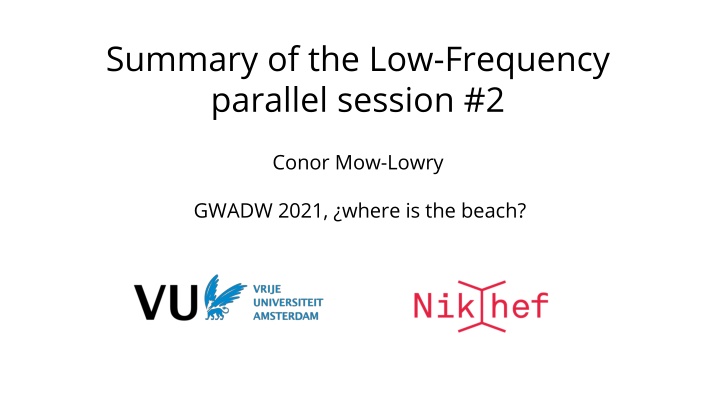 Summary of the Low-Frequency parallel session #2

Conor Mow-Lowry

GWADW 2021, ¿where is the beach?

VU VRIJE UNIVERSITEIT AMSTERDAM

Nikhef